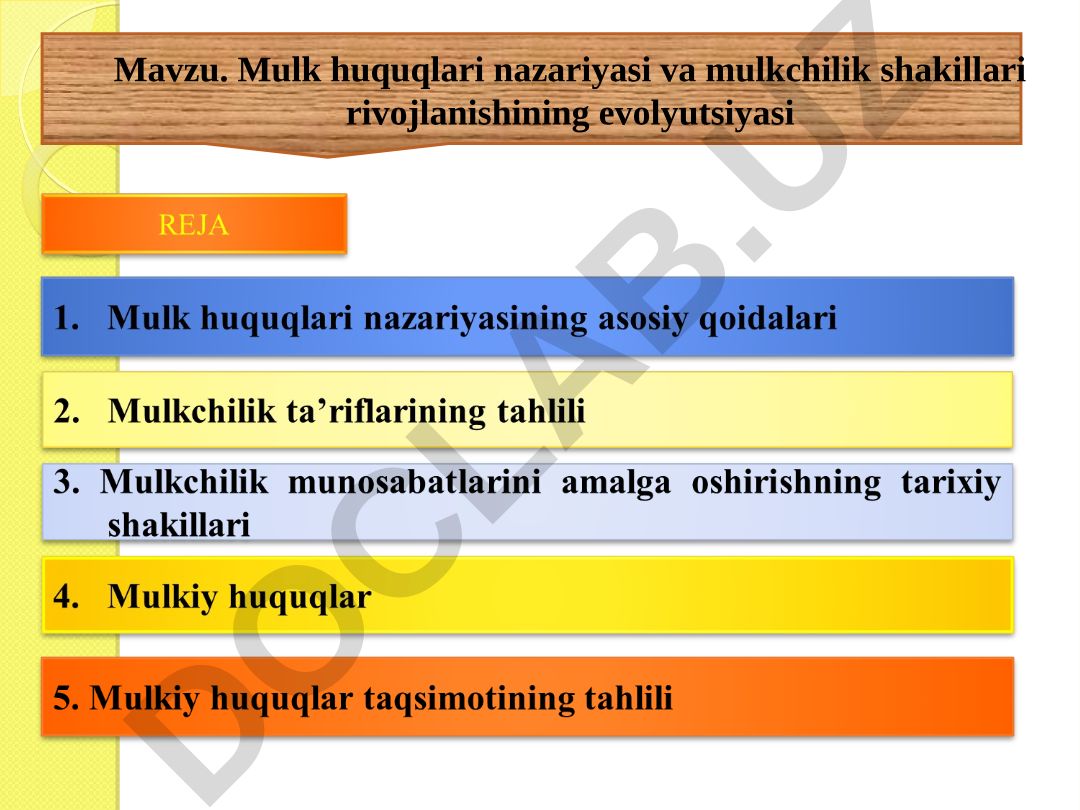 Mavzu. Mulk huquqlari nazariyasi va mulkchilik shakillari rivojlanishining evolyutsiyasi

REJA

1. Mulk huquqlari nazariyasining asosiy qoidalari

2. Mulkchilik ta’riflarining tahlili

3. Mulkchilik munosabatlarini amalga oshirishning tarixiy shakillari

4. Mulkiy huquqlar

5. Mulkiy huquqlar taqsimotining tahlili

DOCLAB.UZ